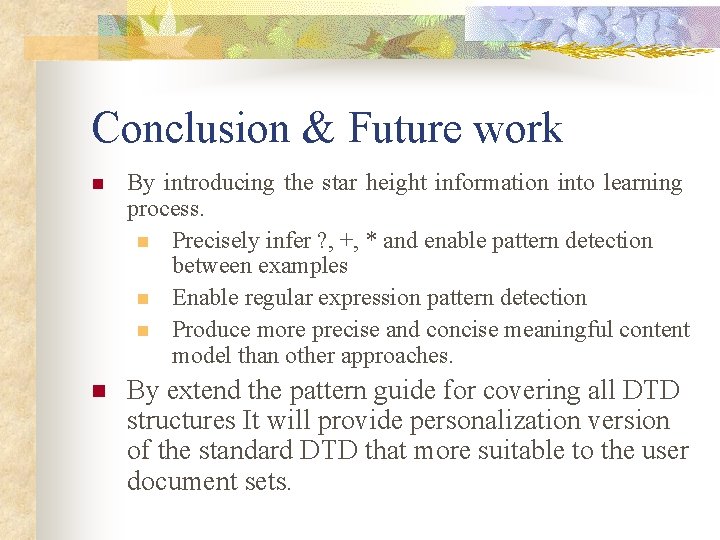 Conclusion & Future work

- By introducing the star height information into learning process.
  - Precisely infer ?, +, * and enable pattern detection between examples
  - Enable regular expression pattern detection
  - Produce more precise and concise meaningful content model than other approaches.
- By extend the pattern guide for covering all DTD structures It will provide personalization version of the standard DTD that more suitable to the user document sets.